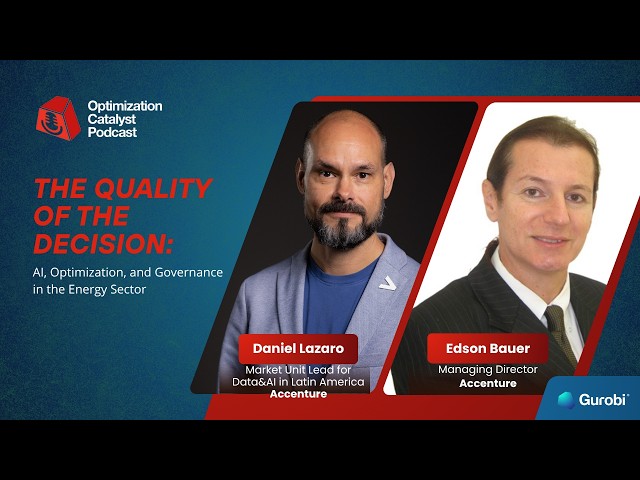 Optimization Catalyst Podcast

THE QUALITY OF THE DECISION:

AI, Optimization, and Governance in the Energy Sector

Daniel Lazaro
Market Unit Lead for Data&AI in Latin America
Accenture

Edson Bauer
Managing Director
Accenture

Gurobi